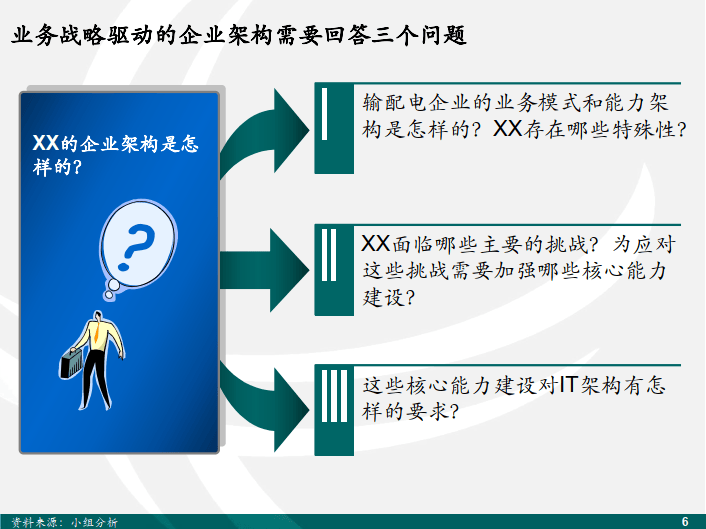 业务战略驱动的企业架构需要回答三个问题

XX的企业架构是怎样的？

?

I

输配电企业的业务模式和能力架构是怎样的？XX存在哪些特殊性？

II

XX面临哪些主要的挑战？为应对这些挑战需要加强哪些核心能力建设？

III

这些核心能力建设对IT架构有怎样的要求？

资料来源：小组分析

6